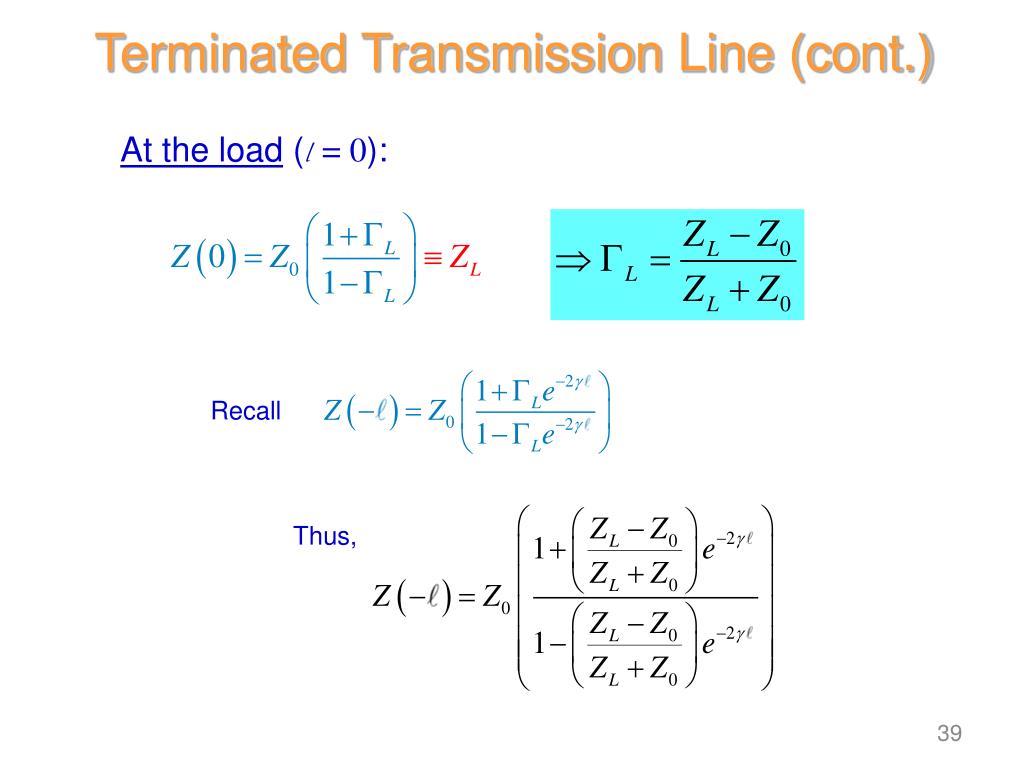 Terminated Transmission Line (cont.)

At the load ($l = 0$):

$Z(0) = Z_0 \left( \frac{1+\Gamma_L}{1-\Gamma_L} \right) \equiv Z_L$

$\Rightarrow \Gamma_L = \frac{Z_L - Z_0}{Z_L + Z_0}$

Recall $Z(-\ell) = Z_0 \left( \frac{1+\Gamma_L e^{-2\gamma\ell}}{1-\Gamma_L e^{-2\gamma\ell}} \right)$

Thus,

$Z(-\ell) = Z_0 \left( \frac{1+\left( \frac{Z_L - Z_0}{Z_L + Z_0} \right) e^{-2\gamma\ell}}{1-\left( \frac{Z_L - Z_0}{Z_L + Z_0} \right) e^{-2\gamma\ell}} \right)$

39